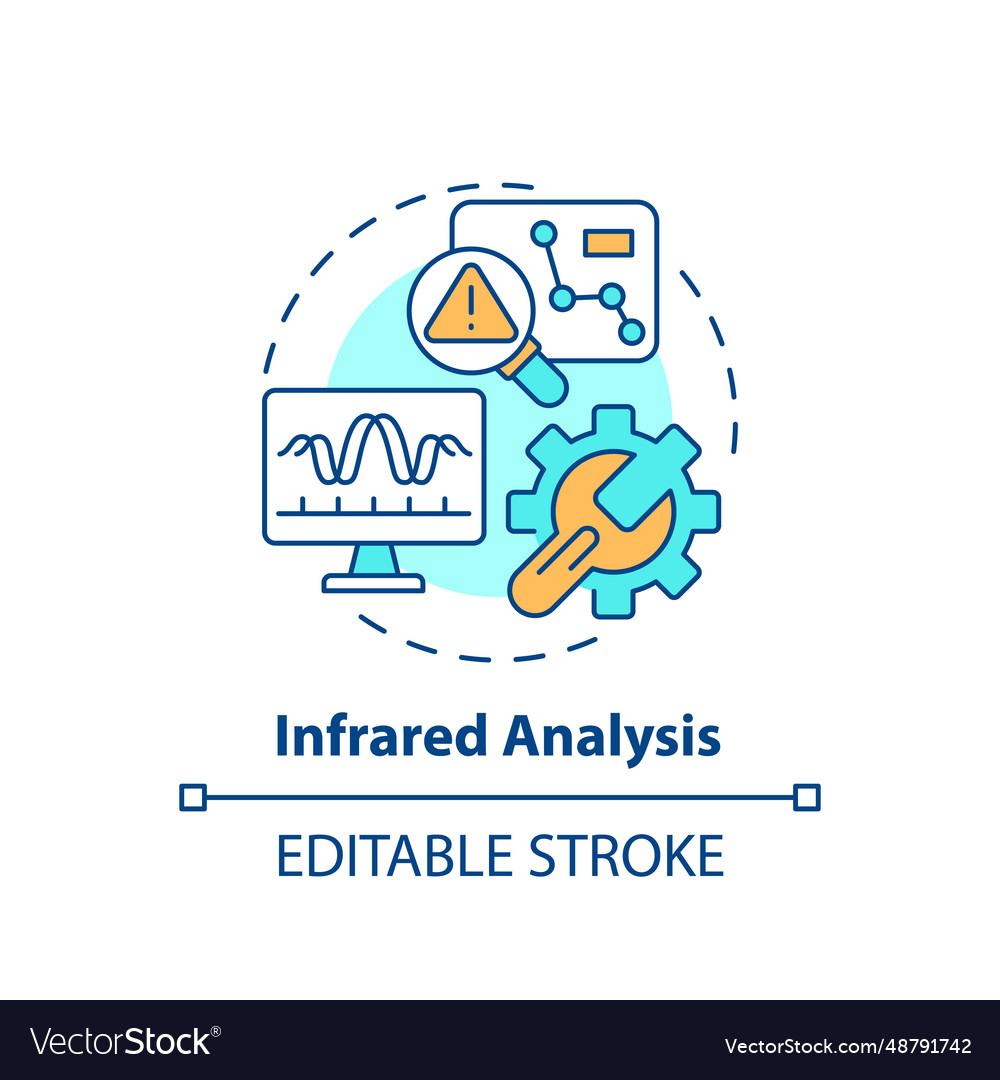 Infrared Analysis

EDITABLE STROKE

VectorStock®

VectorStock.com/48791742